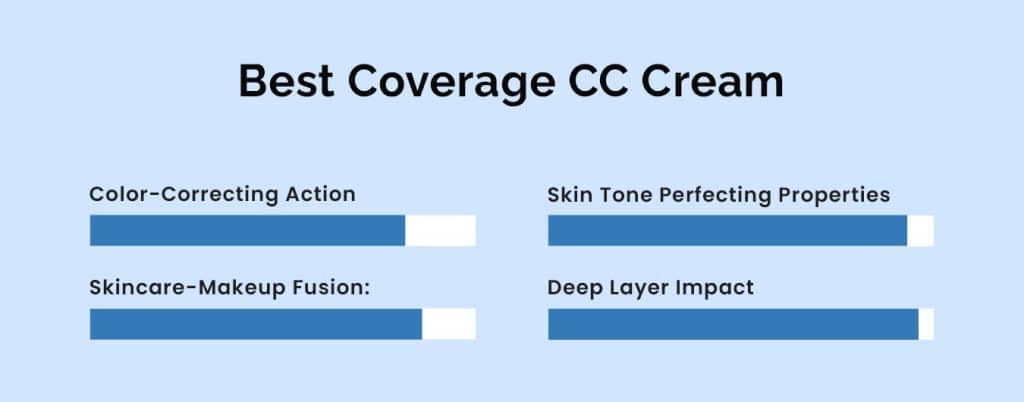 Best Coverage CC Cream

Color-Correcting Action

Skincare-Makeup Fusion:

Skin Tone Perfecting Properties

Deep Layer Impact